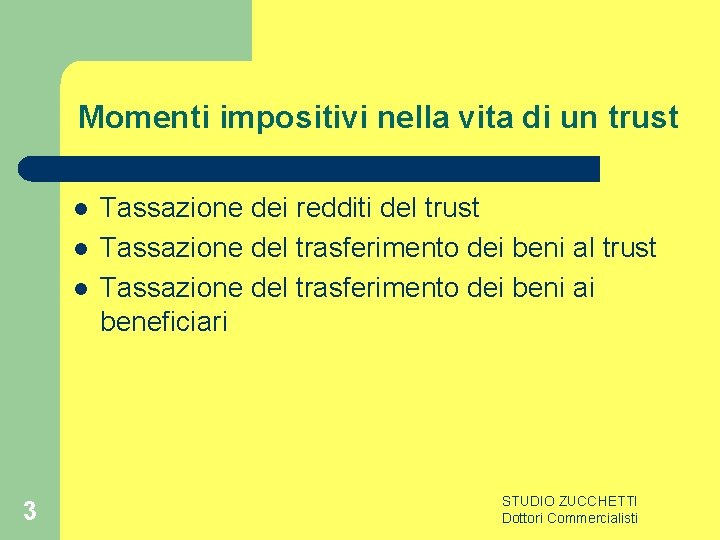 Momenti impositivi nella vita di un trust

- Tassazione dei redditi del trust
- Tassazione del trasferimento dei beni al trust
- Tassazione del trasferimento dei beni ai beneficiari

3

STUDIO ZUCCHETTI
Dottori Commercialisti